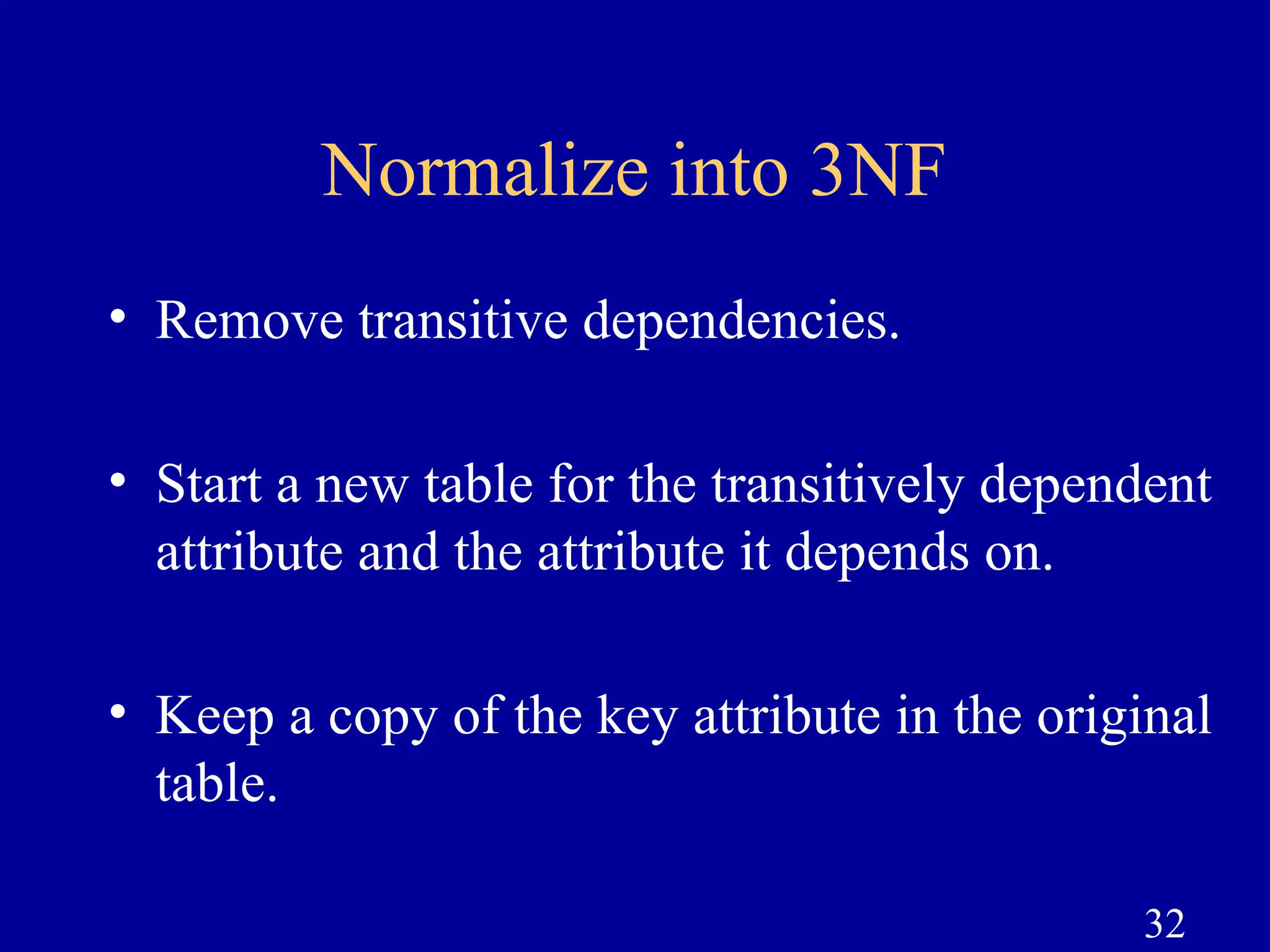 Normalize into 3NF

• Remove transitive dependencies.

• Start a new table for the transitively dependent attribute and the attribute it depends on.

• Keep a copy of the key attribute in the original table.

32